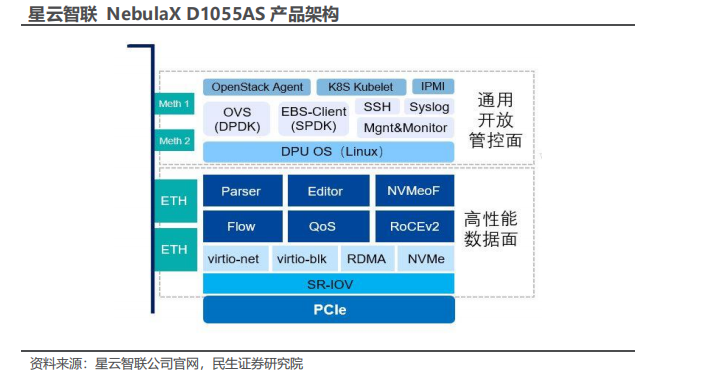 星云智联 NebulaX D1055AS 产品架构

Meth 1

Meth 2

OpenStack Agent

K8S Kubelet

IPMI

OVS (DPDK)

EBS-Client (SPDK)

SSH

Syslog

Mgnt&Monitor

DPU OS（Linux）

通用开放管控面

ETH

ETH

Parser

Editor

NVMeoF

Flow

QoS

RoCEv2

virtio-net

virtio-blk

RDMA

NVMe

SR-IOV

PCIe

高性能数据面

资料来源：星云智联公司官网，民生证券研究院